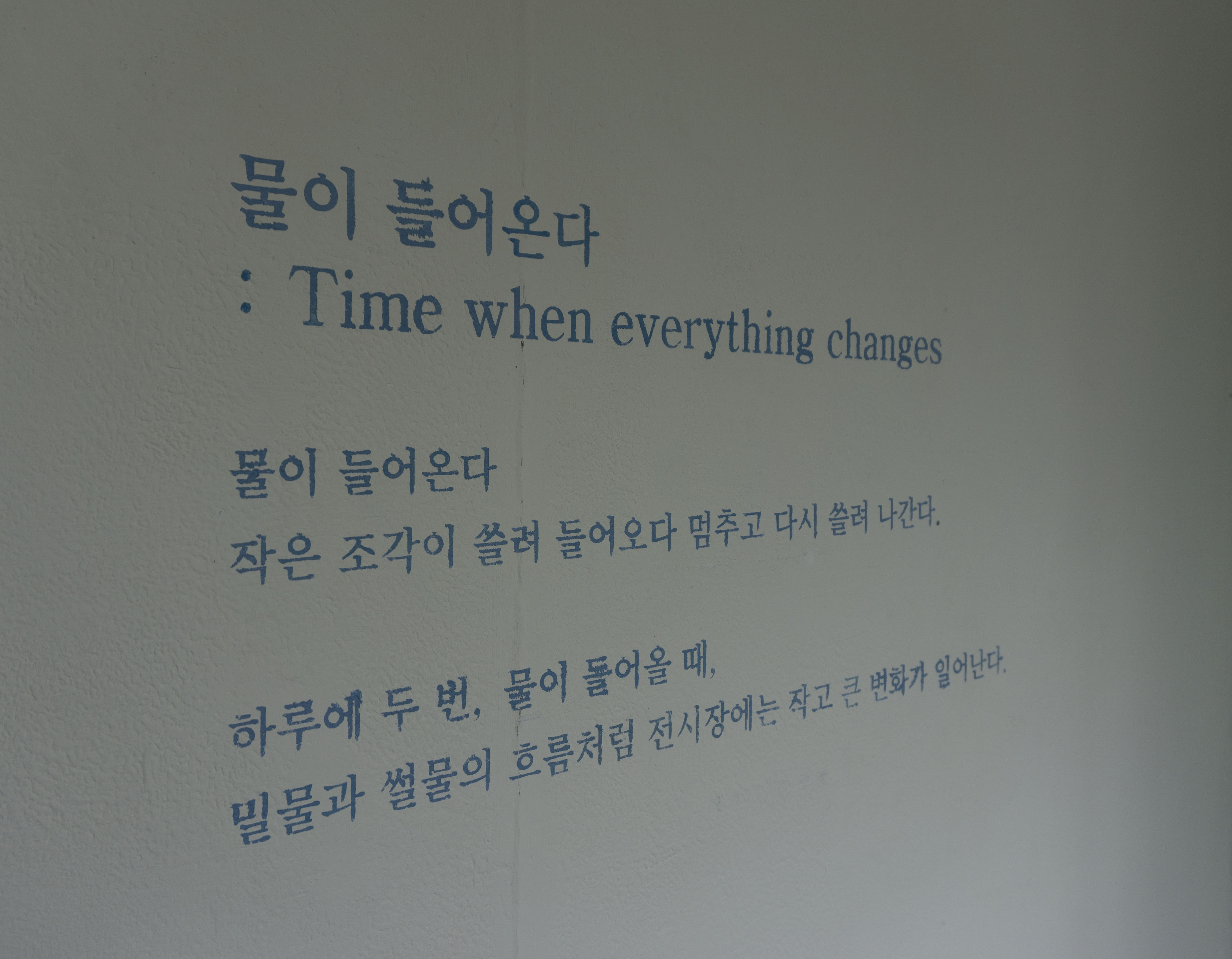 물이 들어온다
: Time when everything changes

물이 들어온다
작은 조각이 쓸려 들어오다 멈추고 다시 쓸려 나간다.

하루에 두 번, 물이 들어올 때,
밀물과 썰물의 흐름처럼 전시장에는 작고 큰 변화가 일어난다.